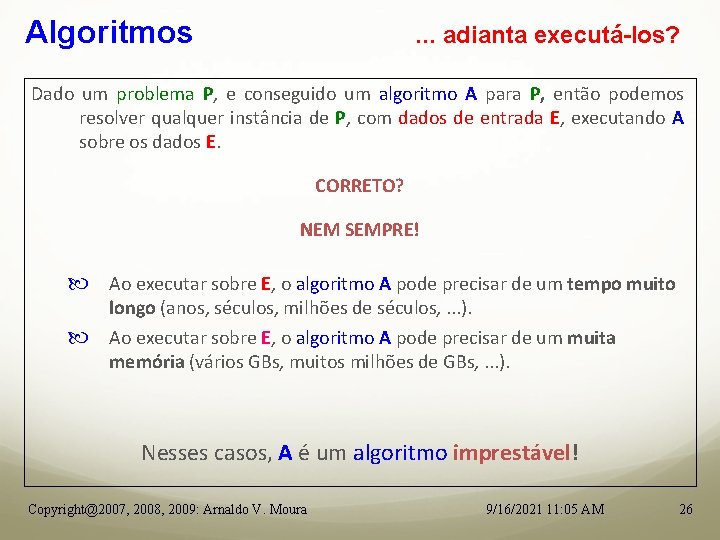 Algoritmos

... adianta executá-los?

Dado um problema P, e conseguido um algoritmo A para P, então podemos resolver qualquer instância de P, com dados de entrada E, executando A sobre os dados E.

CORRETO?

NEM SEMPRE!

Ao executar sobre E, o algoritmo A pode precisar de um tempo muito longo (anos, séculos, milhões de séculos, ...).

Ao executar sobre E, o algoritmo A pode precisar de um muita memória (vários GBs, muitos milhões de GBs, ...).

Nesses casos, A é um algoritmo imprestável!

Copyright@2007, 2008, 2009: Arnaldo V. Moura 9/16/2021 11:05 AM 26